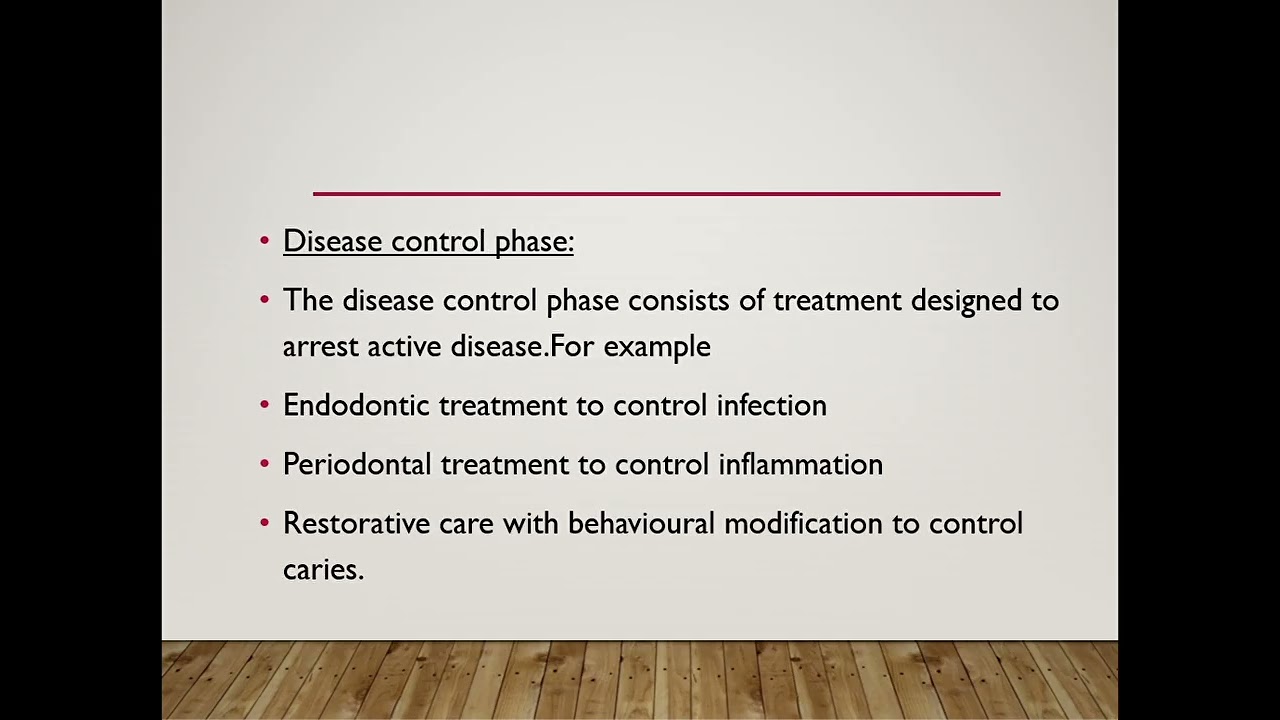 • Disease control phase:

• The disease control phase consists of treatment designed to arrest active disease.For example

• Endodontic treatment to control infection

• Periodontal treatment to control inflammation

• Restorative care with behavioural modification to control caries.